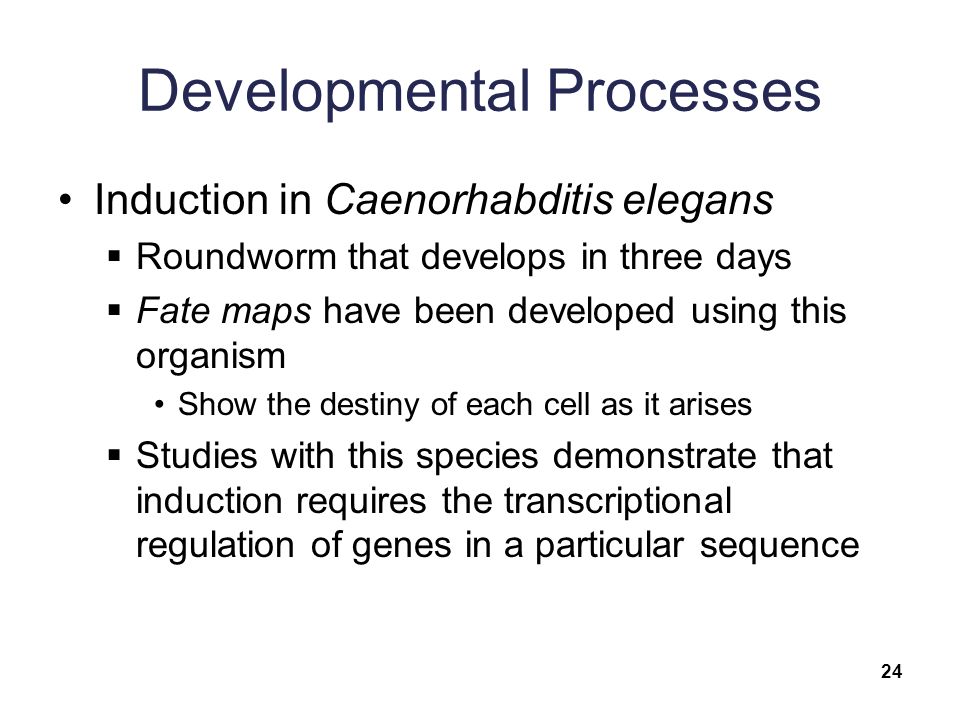 Developmental Processes

• Induction in Caenorhabditis elegans

▪ Roundworm that develops in three days

▪ Fate maps have been developed using this organism

• Show the destiny of each cell as it arises

▪ Studies with this species demonstrate that induction requires the transcriptional regulation of genes in a particular sequence

24